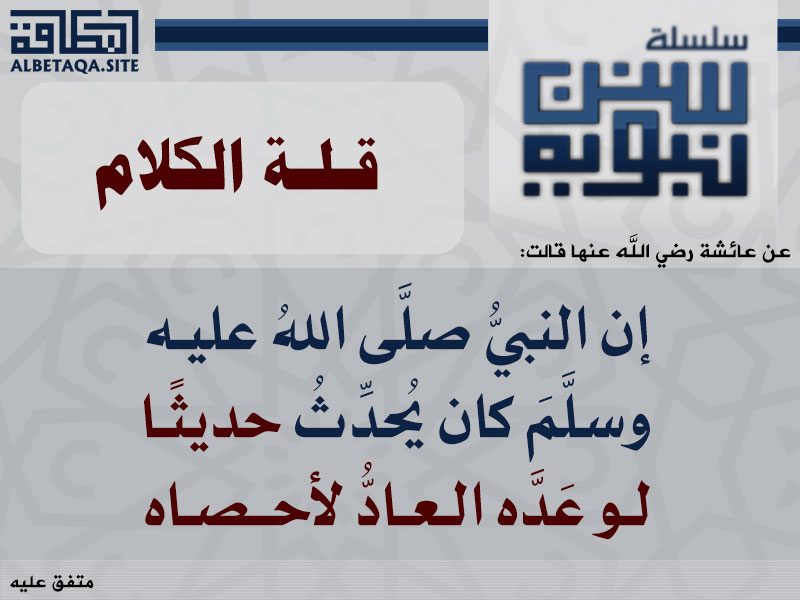 البطاقة
ALBETAQA.SITE

سلسلة
سنن نبوية

قلة الكلام

عن عائشة رضي اللَّه عنها قالت:

إن النبيُّ صلَّى اللهُ عليه وسلَّمَ كان يُحدِّثُ حديثًا لو عَدَّه العادُّ لأحصاه

متفق عليه